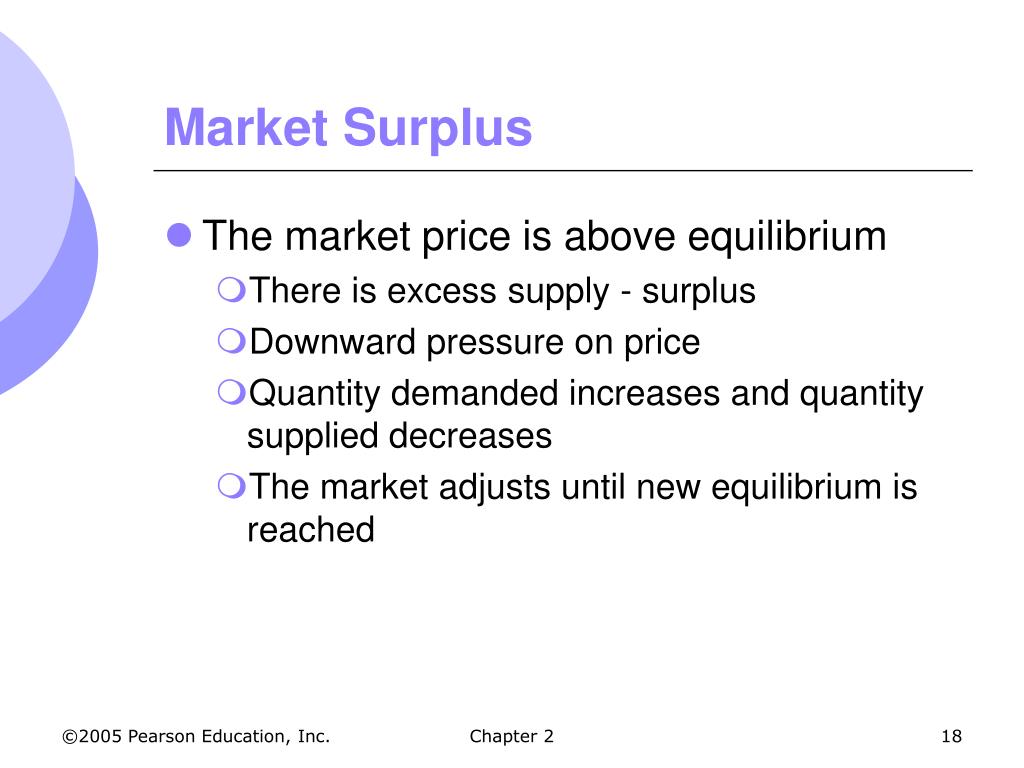 Market Surplus

The market price is above equilibrium

There is excess supply - surplus

Downward pressure on price

Quantity demanded increases and quantity supplied decreases

The market adjusts until new equilibrium is reached

©2005 Pearson Education, Inc.

Chapter 2

18